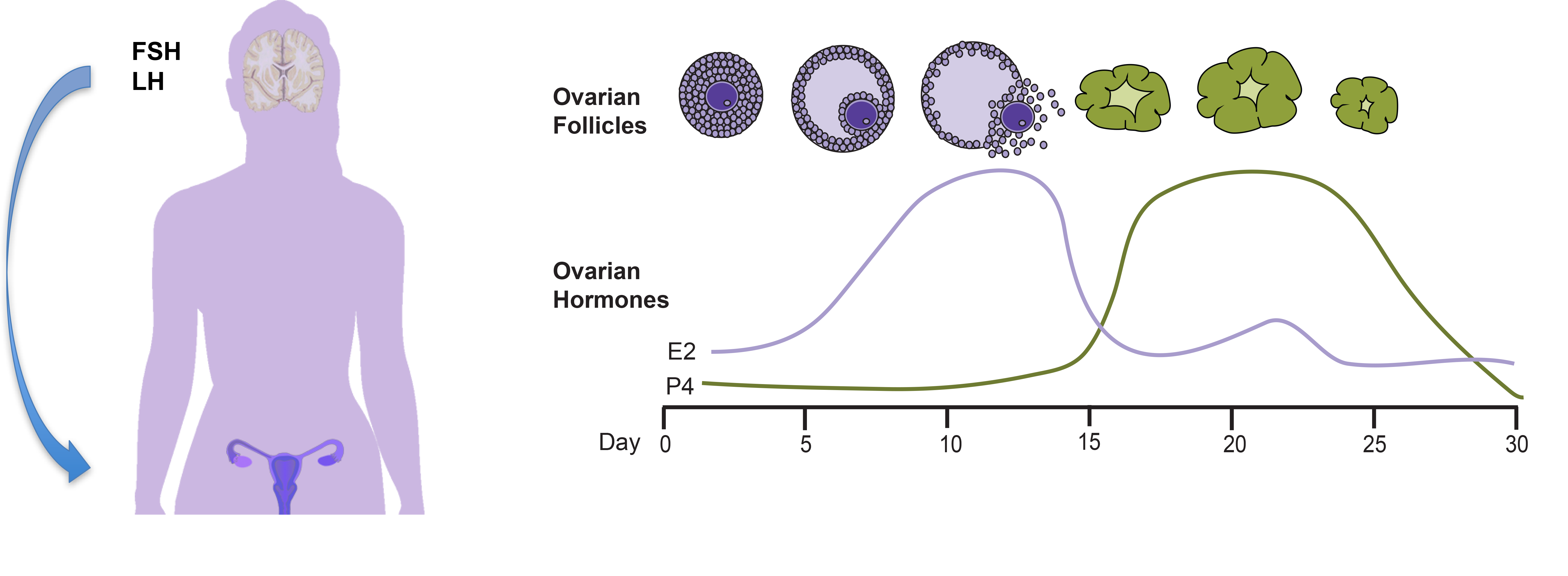 FSH
LH

Ovarian Follicles

Ovarian Hormones

E2
P4

Day 0 5 10 15 20 25 30